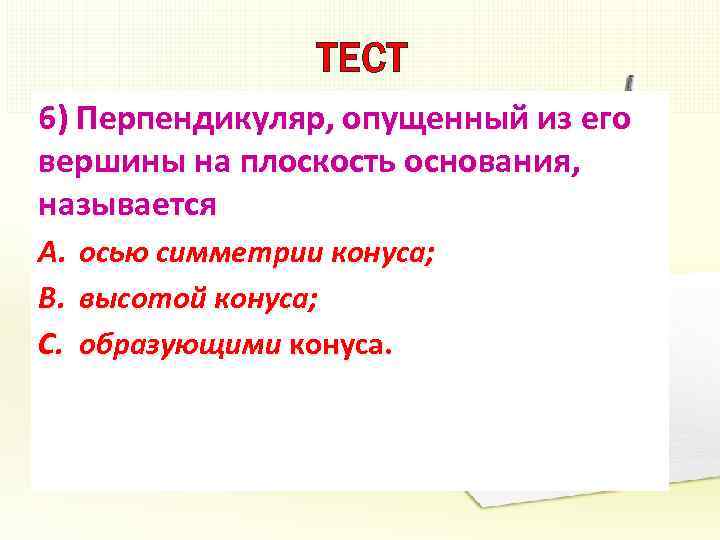 ТЕСТ

6) Перпендикуляр, опущенный из его вершины на плоскость основания, называется

A. осью симметрии конуса;

B. высотой конуса;

C. образующими конуса.